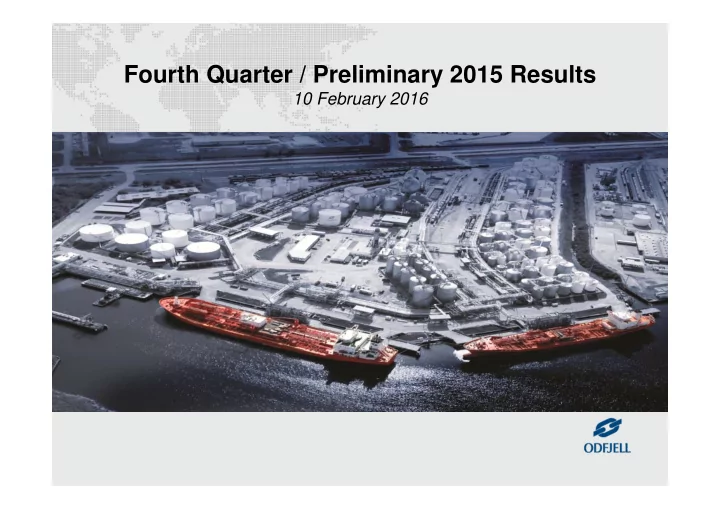 Fourth Quarter / Preliminary 2015 Results

10 February 2016

ODFJELL